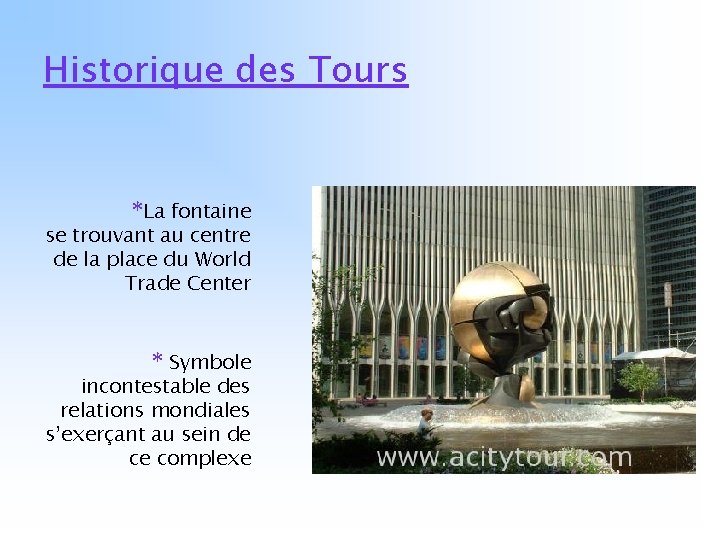 Historique des Tours

*La fontaine se trouvant au centre de la place du World Trade Center

* Symbole incontestable des relations mondiales s'exerçant au sein de ce complexe

www.acitytour.com